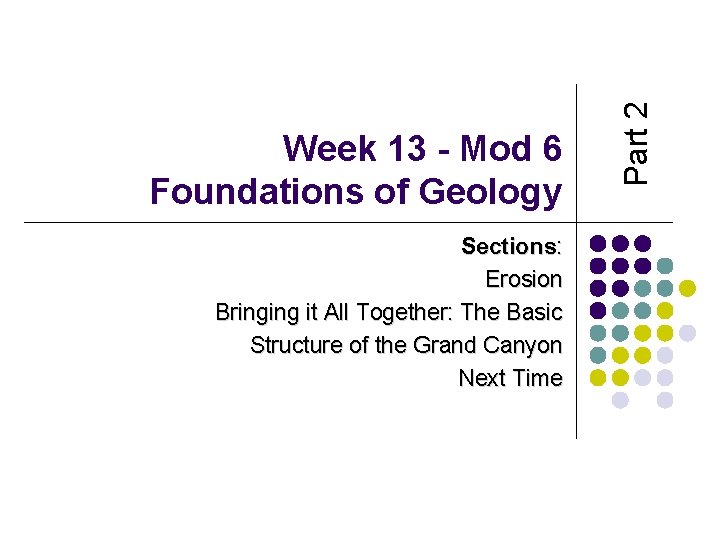 Week 13 - Mod 6
Foundations of Geology

Part 2

Sections:
Erosion
Bringing it All Together: The Basic Structure of the Grand Canyon
Next Time